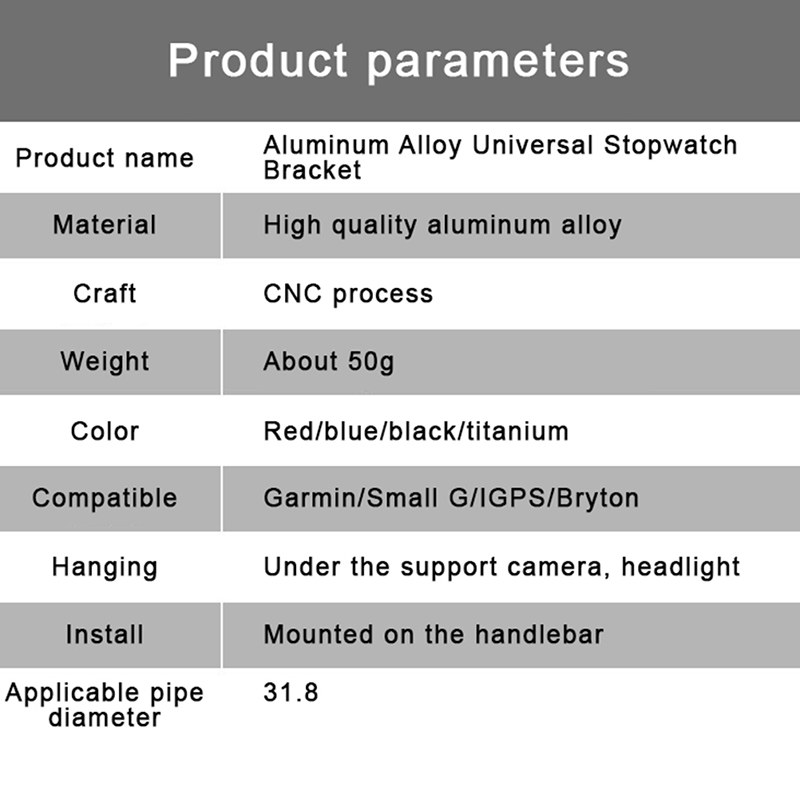 Product parameters

| Product name | Aluminum Alloy Universal Stopwatch Bracket |
|---|---|
| Material | High quality aluminum alloy |
| Craft | CNC process |
| Weight | About 50g |
| Color | Red/blue/black/titanium |
| Compatible | Garmin/Small G/IGPS/Bryton |
| Hanging | Under the support camera, headlight |
| Install | Mounted on the handlebar |
| Applicable pipe diameter | 31.8 |